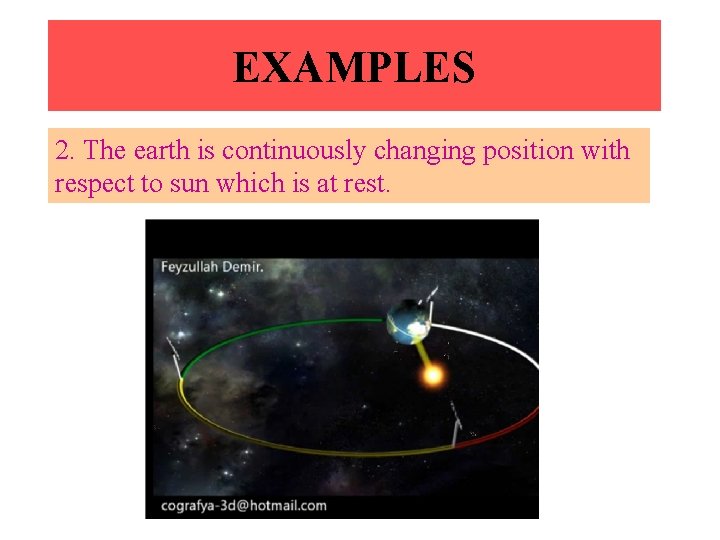 EXAMPLES

2. The earth is continuously changing position with respect to sun which is at rest.

Feyzullah Demir.

cografya-3d@hotmail.com